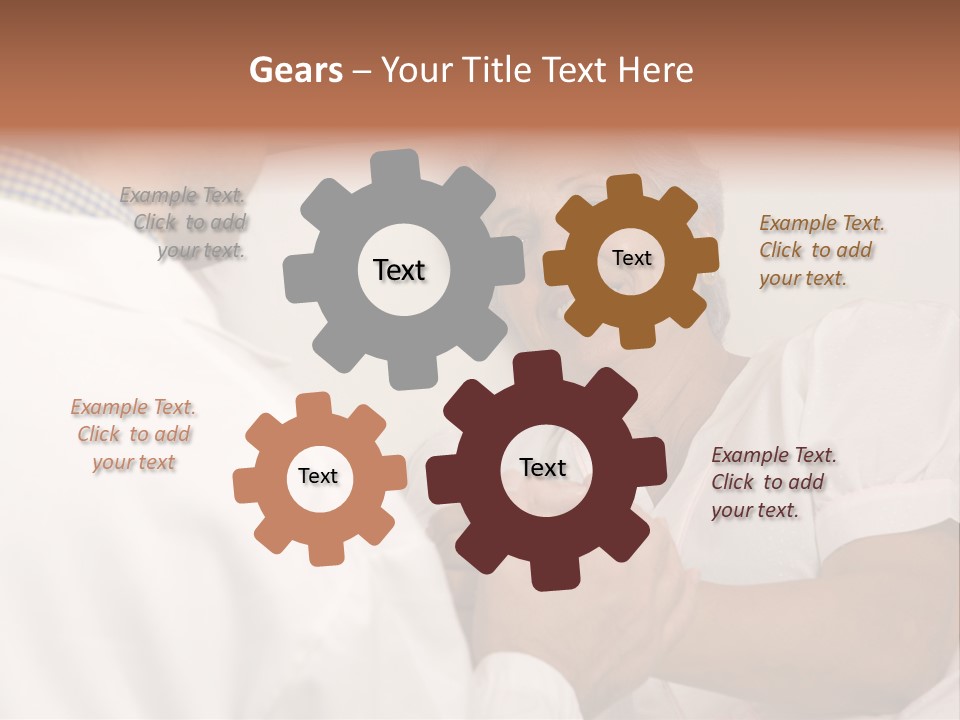 Gears – Your Title Text Here

Example Text. Click to add your text.

Text

Text

Example Text. Click to add your text.

Example Text. Click to add your text

Text

Text

Example Text. Click to add your text.